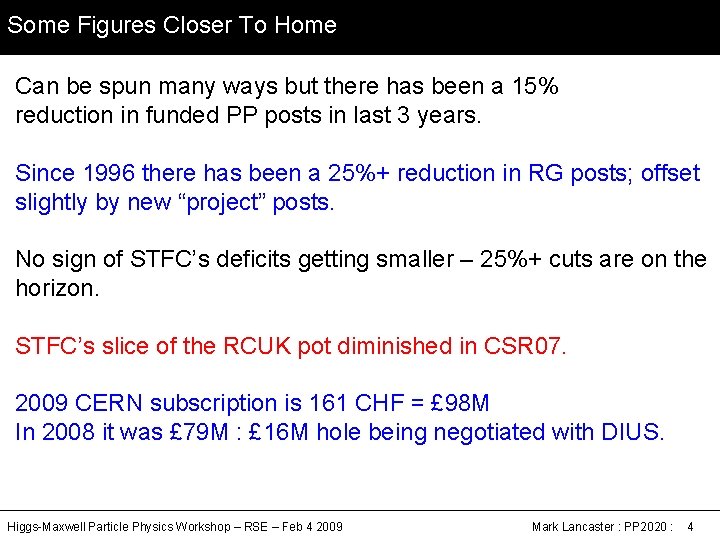 Some Figures Closer To Home

Can be spun many ways but there has been a 15% reduction in funded PP posts in last 3 years.

Since 1996 there has been a 25%+ reduction in RG posts; offset slightly by new “project” posts.

No sign of STFC’s deficits getting smaller – 25%+ cuts are on the horizon.

STFC’s slice of the RCUK pot diminished in CSR07.

2009 CERN subscription is 161 CHF = £98M
In 2008 it was £79M : £16M hole being negotiated with DIUS.

Higgs-Maxwell Particle Physics Workshop – RSE – Feb 4 2009

Mark Lancaster : PP2020 : 4